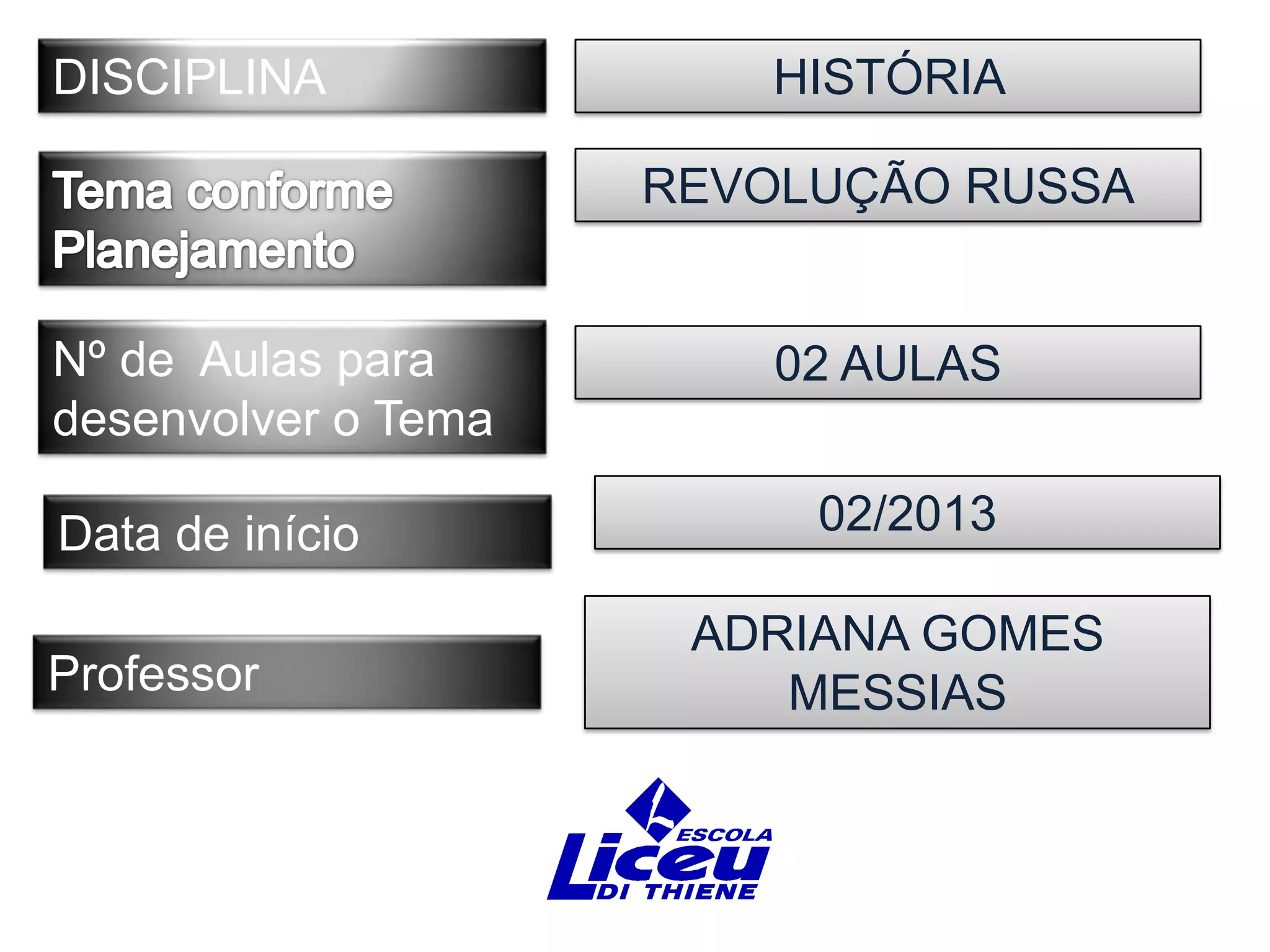 DISCIPLINA

HISTÓRIA

Tema conforme Planejamento

REVOLUÇÃO RUSSA

Nº de Aulas para desenvolver o Tema

02 AULAS

Data de início

02/2013

Professor

ADRIANA GOMES MESSIAS

ESCOLA
Liceu
DI THIENE